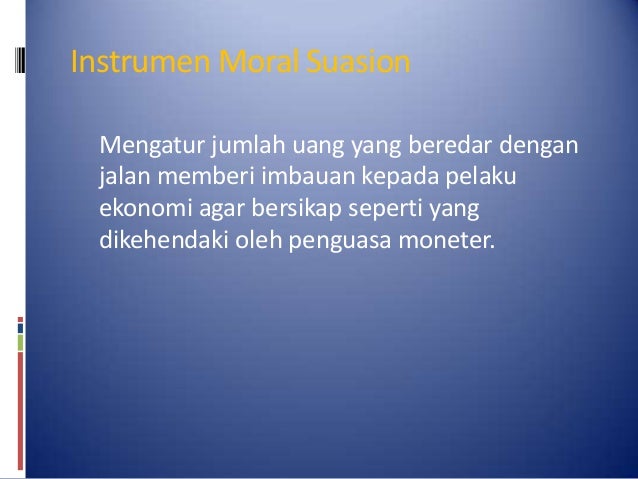 Instrumen Moral Suasion

Mengatur jumlah uang yang beredar dengan jalan memberi imbauan kepada pelaku ekonomi agar bersikap seperti yang dikehendaki oleh penguasa moneter.